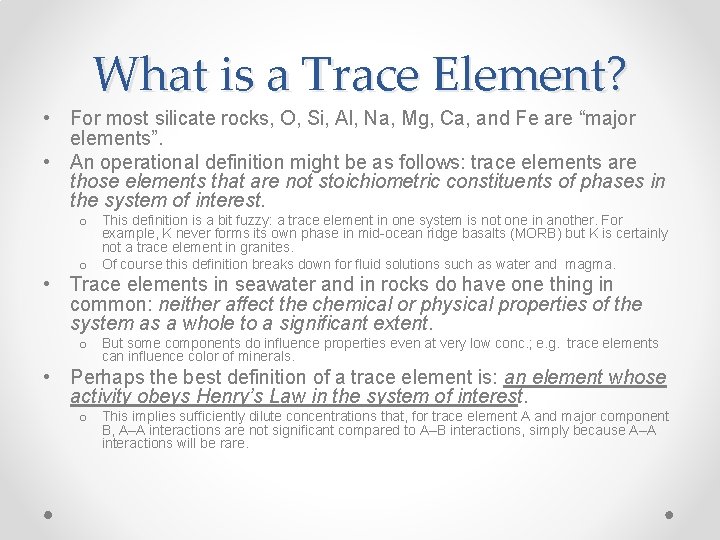 What is a Trace Element?

• For most silicate rocks, O, Si, Al, Na, Mg, Ca, and Fe are “major elements”.

• An operational definition might be as follows: trace elements are those elements that are not stoichiometric constituents of phases in the system of interest.

o This definition is a bit fuzzy: a trace element in one system is not one in another. For example, K never forms its own phase in mid-ocean ridge basalts (MORB) but K is certainly not a trace element in granites.

o Of course this definition breaks down for fluid solutions such as water and magma.

• Trace elements in seawater and in rocks do have one thing in common: neither affect the chemical or physical properties of the system as a whole to a significant extent.

o But some components do influence properties even at very low conc.; e.g. trace elements can influence color of minerals.

• Perhaps the best definition of a trace element is: an element whose activity obeys Henry’s Law in the system of interest.

o This implies sufficiently dilute concentrations that, for trace element A and major component B, A–A interactions are not significant compared to A–B interactions, simply because A–A interactions will be rare.